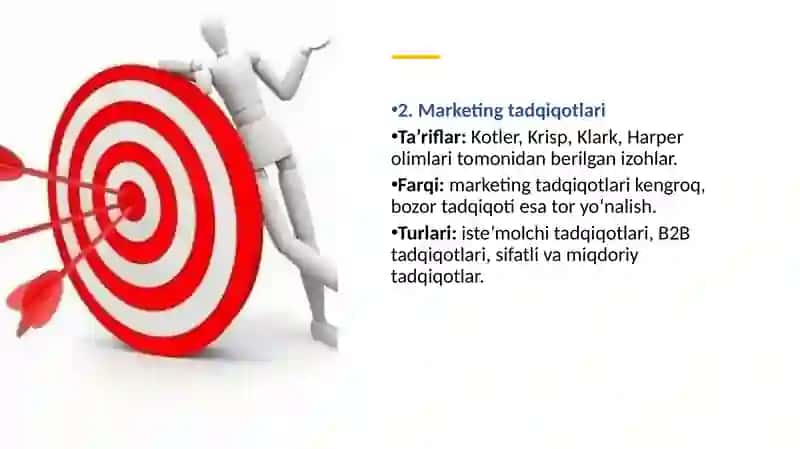 •2. Marketing tadqiqotlari

•Ta’riflar: Kotler, Krisp, Klark, Harper olimlari tomonidan berilgan izohlar.

•Farqi: marketing tadqiqotlari kengroq, bozor tadqiqoti esa tor yo‘nalish.

•Turlari: iste’molchi tadqiqotlari, B2B tadqiqotlari, sifatli va miqdoriy tadqiqotlar.